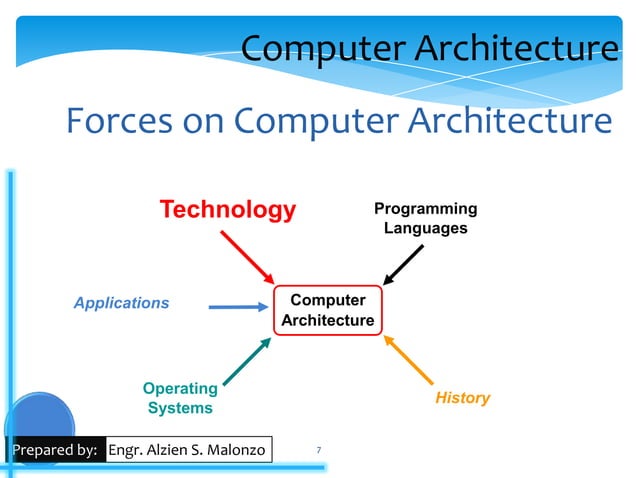 Computer Architecture

Forces on Computer Architecture

Technology

Programming Languages

Applications

Computer Architecture

Operating Systems

History

Prepared by: Engr. Alzien S. Malonzo

7